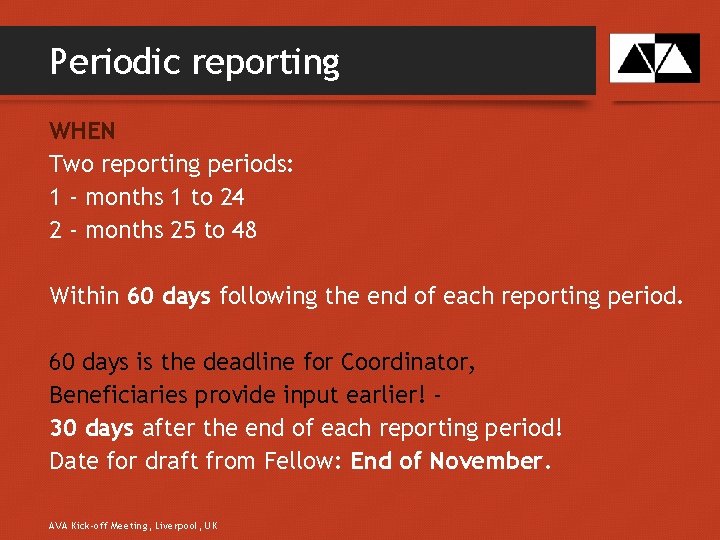 Periodic reporting

WHEN
Two reporting periods:
1 - months 1 to 24
2 - months 25 to 48

Within 60 days following the end of each reporting period.

60 days is the deadline for Coordinator,
Beneficiaries provide input earlier! -
30 days after the end of each reporting period!
Date for draft from Fellow: End of November.

AVA Kick-off Meeting, Liverpool, UK